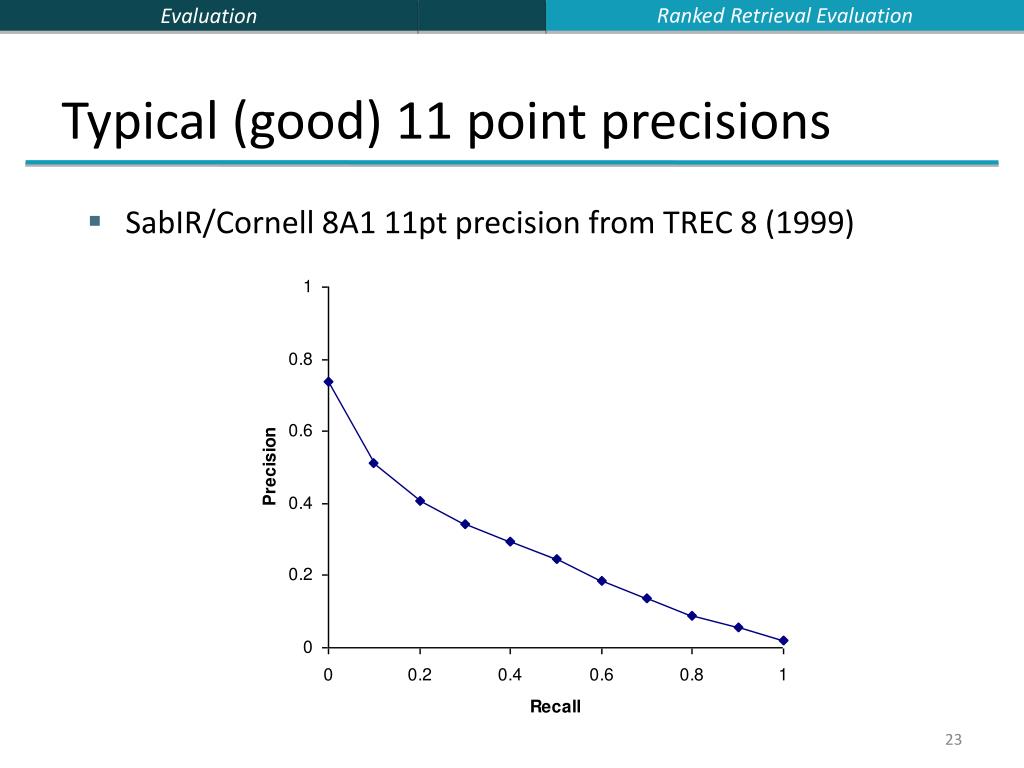 Evaluation

Ranked Retrieval Evaluation

Typical (good) 11 point precisions

▪ SabIR/Cornell 8A1 11pt precision from TREC 8 (1999)

1
0.8
0.6
0.4
0.2
0
Precision
0
0.2
0.4
0.6
0.8
1
Recall

23